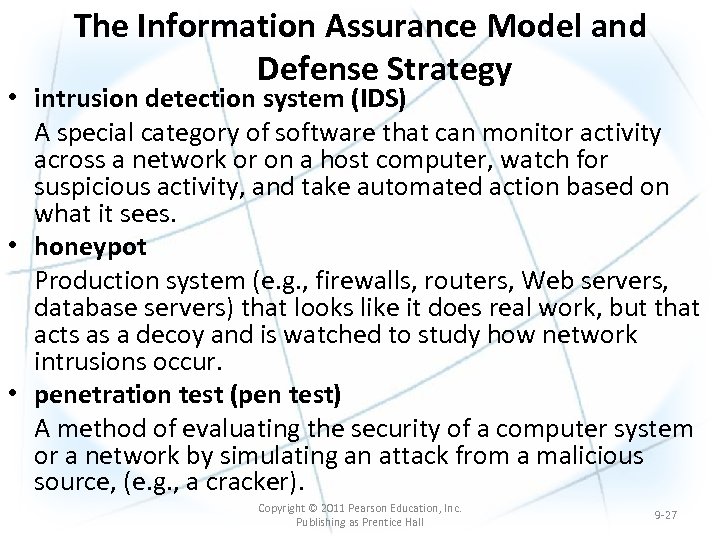 The Information Assurance Model and Defense Strategy

• intrusion detection system (IDS)

A special category of software that can monitor activity across a network or on a host computer, watch for suspicious activity, and take automated action based on what it sees.

• honeypot

Production system (e.g., firewalls, routers, Web servers, database servers) that looks like it does real work, but that acts as a decoy and is watched to study how network intrusions occur.

• penetration test (pen test)

A method of evaluating the security of a computer system or a network by simulating an attack from a malicious source, (e.g., a cracker).

Copyright © 2011 Pearson Education, Inc. Publishing as Prentice Hall

9-27